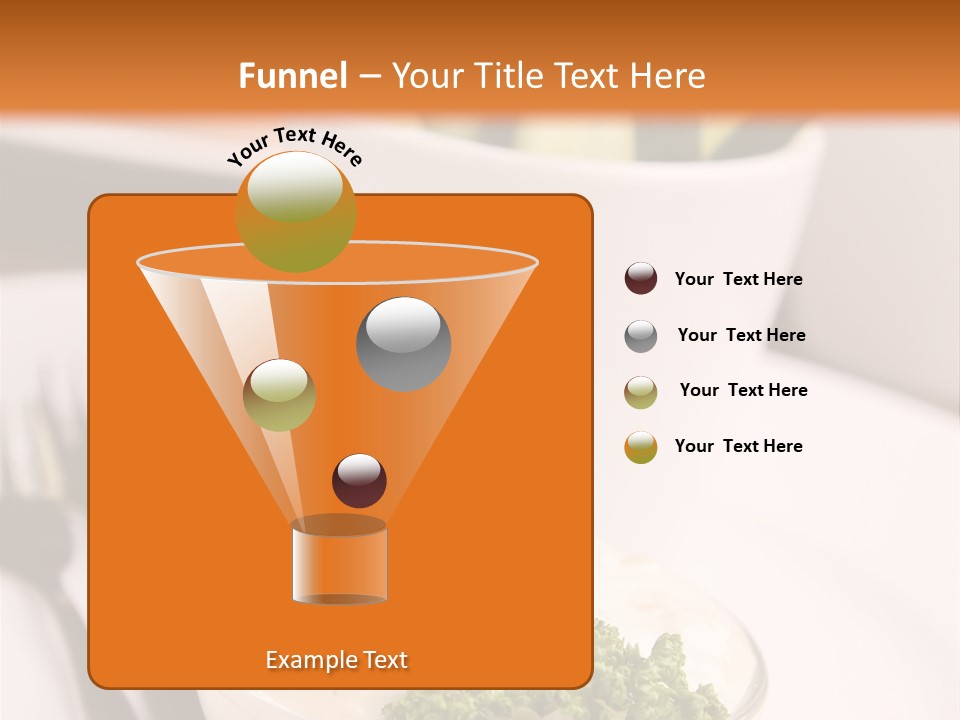 Funnel – Your Title Text Here

Your Text Here

Your Text Here

Your Text Here

Your Text Here

Your Text Here

Example Text